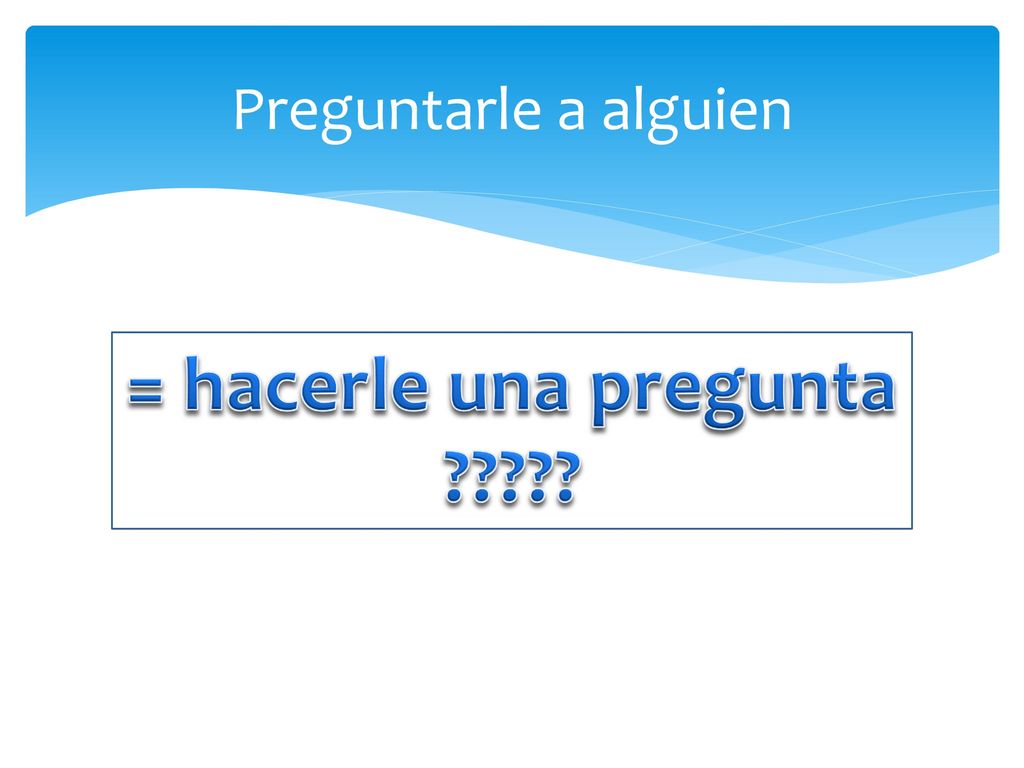 Preguntarle a alguien

= hacerle una pregunta
?????